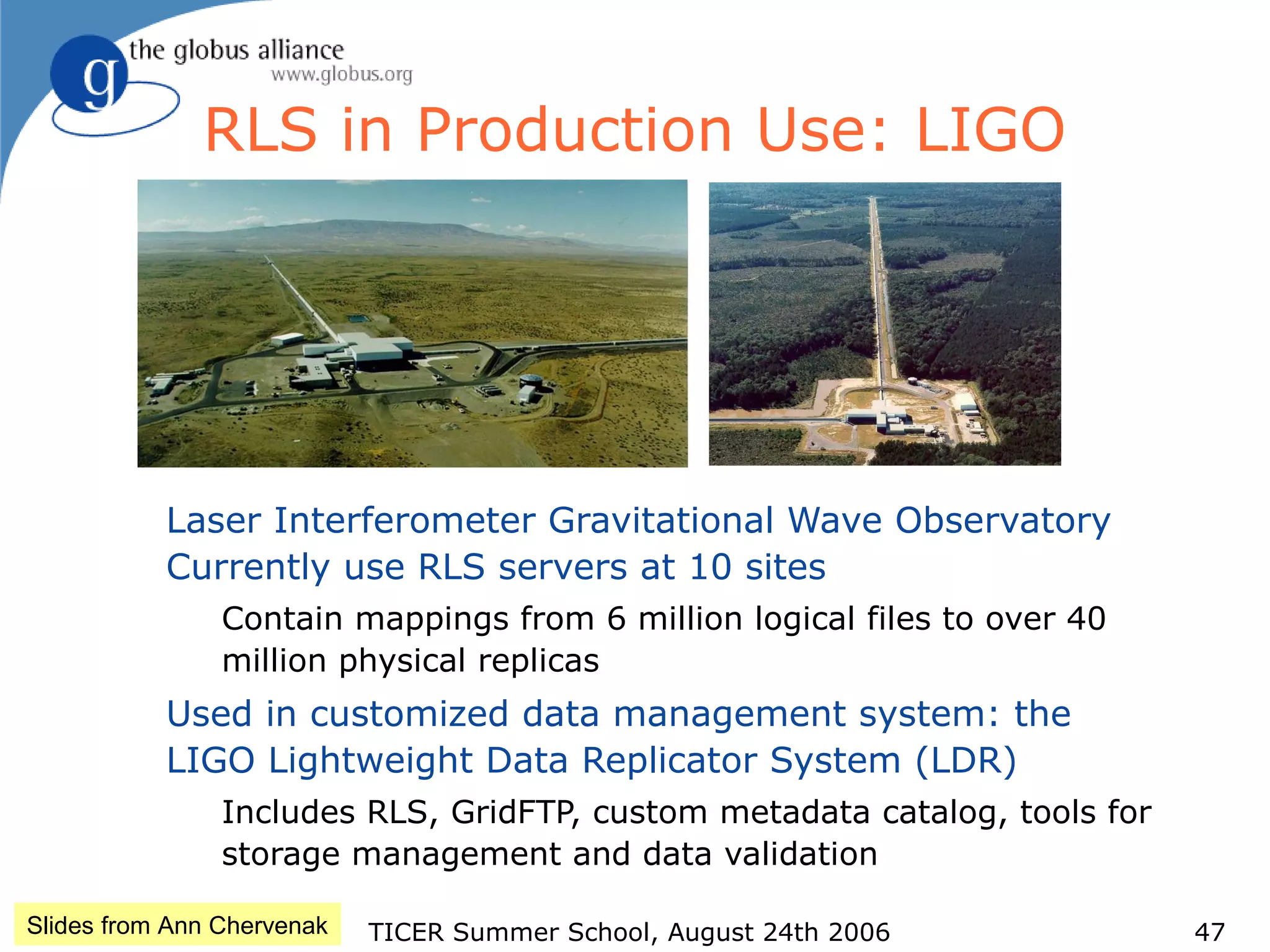 g the globus alliance
www.globus.org

RLS in Production Use: LIGO

Laser Interferometer Gravitational Wave Observatory

Currently use RLS servers at 10 sites

Contain mappings from 6 million logical files to over 40 million physical replicas

Used in customized data management system: the LIGO Lightweight Data Replicator System (LDR)

Includes RLS, GridFTP, custom metadata catalog, tools for storage management and data validation

Slides from Ann Chervenak

TICER Summer School, August 24th 2006

47